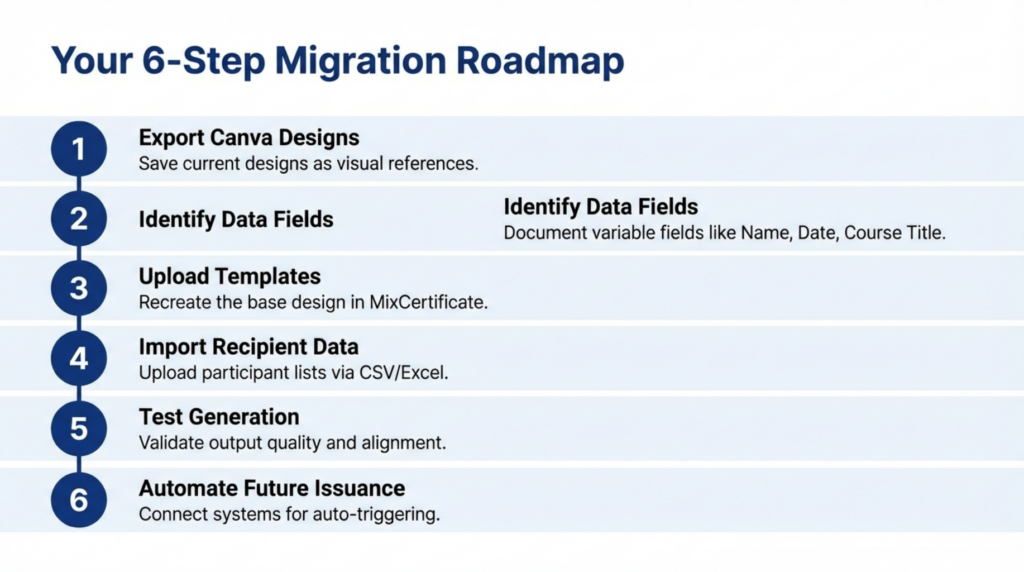 Your 6-Step Migration Roadmap

1

Export Canva Designs
Save current designs as visual references.

2

Identify Data Fields

Identify Data Fields
Document variable fields like Name, Date, Course Title.

3

Upload Templates
Recreate the base design in MixCertificate.

4

Import Recipient Data
Upload participant lists via CSV/Excel.

5

Test Generation
Validate output quality and alignment.

6

Automate Future Issuance
Connect systems for auto-triggering.